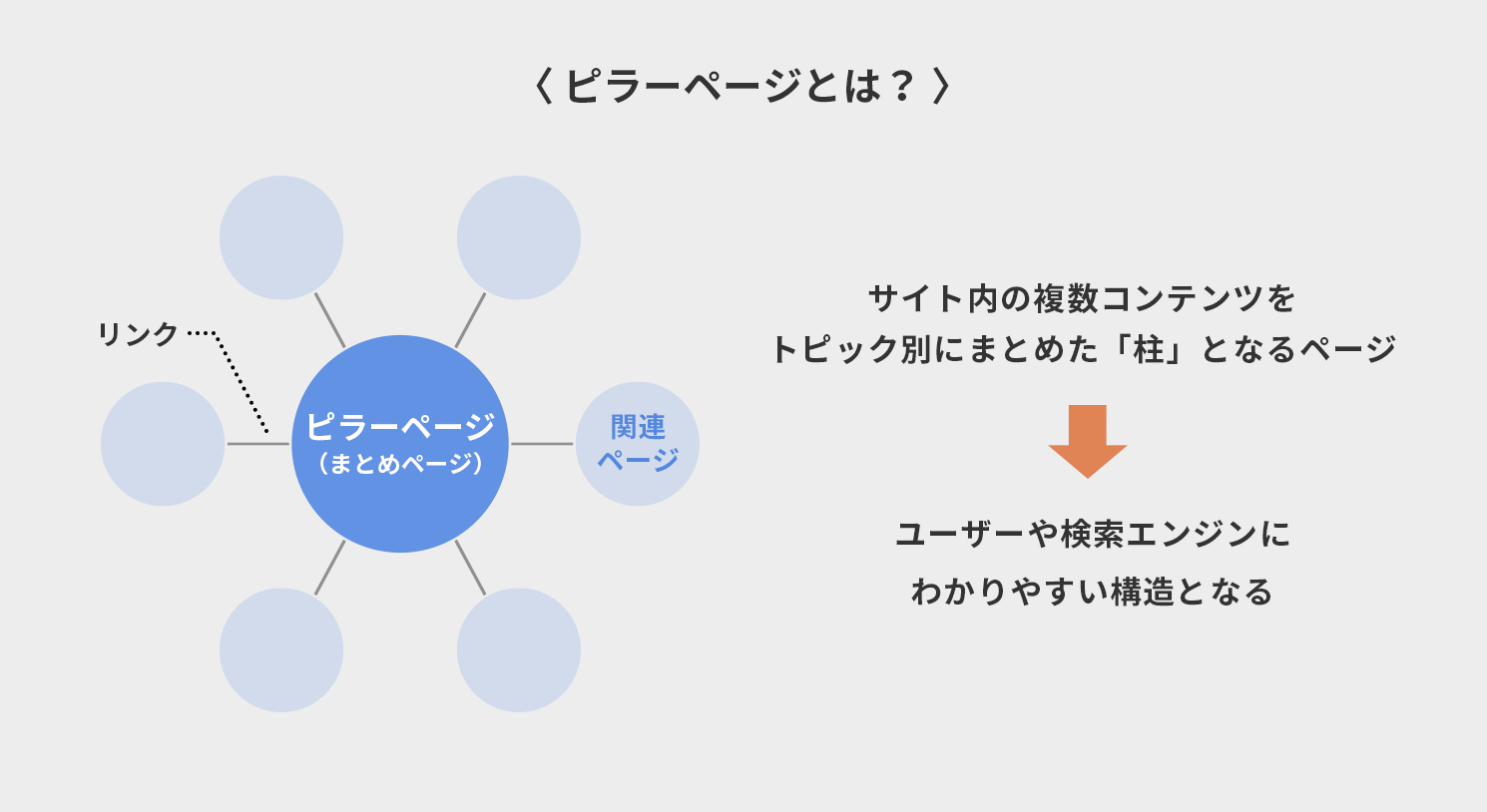 〈 ピラーページとは？ 〉

リンク

ピラーページ
（まとめページ）

関連
ページ

サイト内の複数コンテンツを
トピック別にまとめた「柱」となるページ

ユーザーや検索エンジンに
わかりやすい構造となる